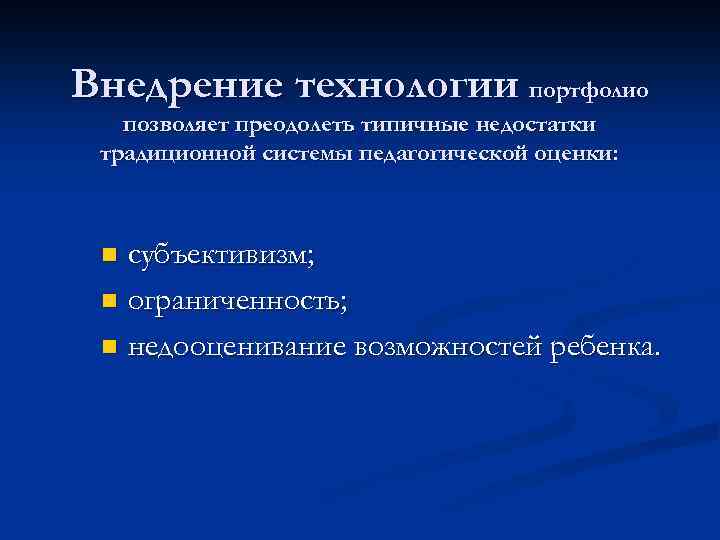 Внедрение технологии портфолио позволяет преодолеть типичные недостатки традиционной системы педагогической оценки:

- субъективизм;
- ограниченность;
- недооценивание возможностей ребенка.